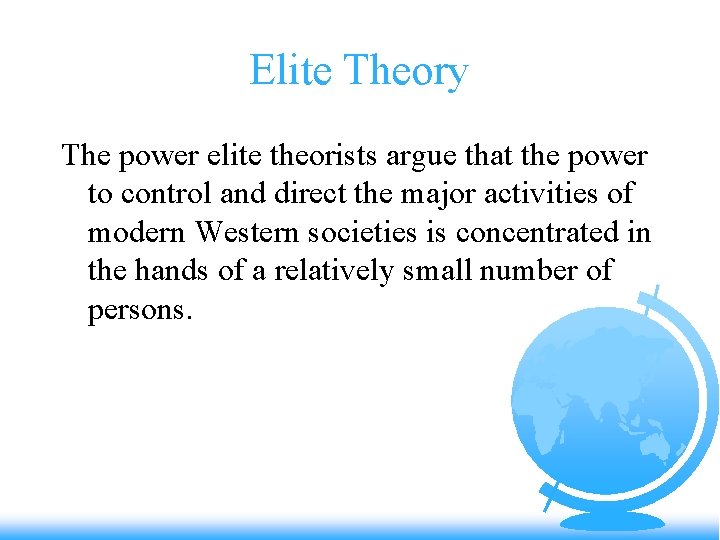 Elite Theory

The power elite theorists argue that the power to control and direct the major activities of modern Western societies is concentrated in the hands of a relatively small number of persons.